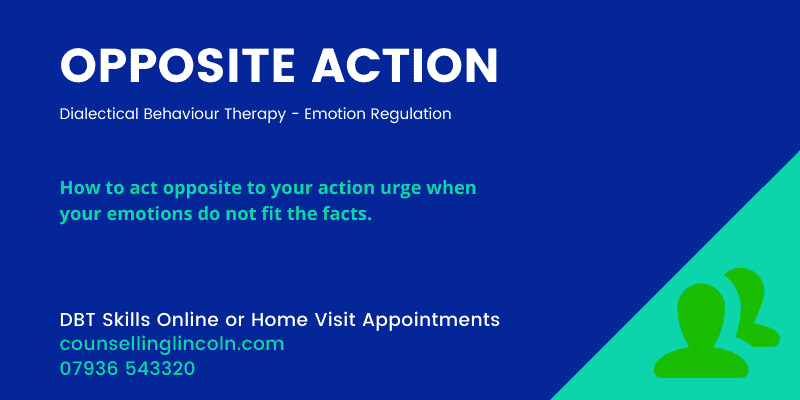 OPPOSITE ACTION

Dialectical Behaviour Therapy - Emotion Regulation

How to act opposite to your action urge when your emotions do not fit the facts.

DBT Skills Online or Home Visit Appointments
counsellinglincoln.com
07936 543320